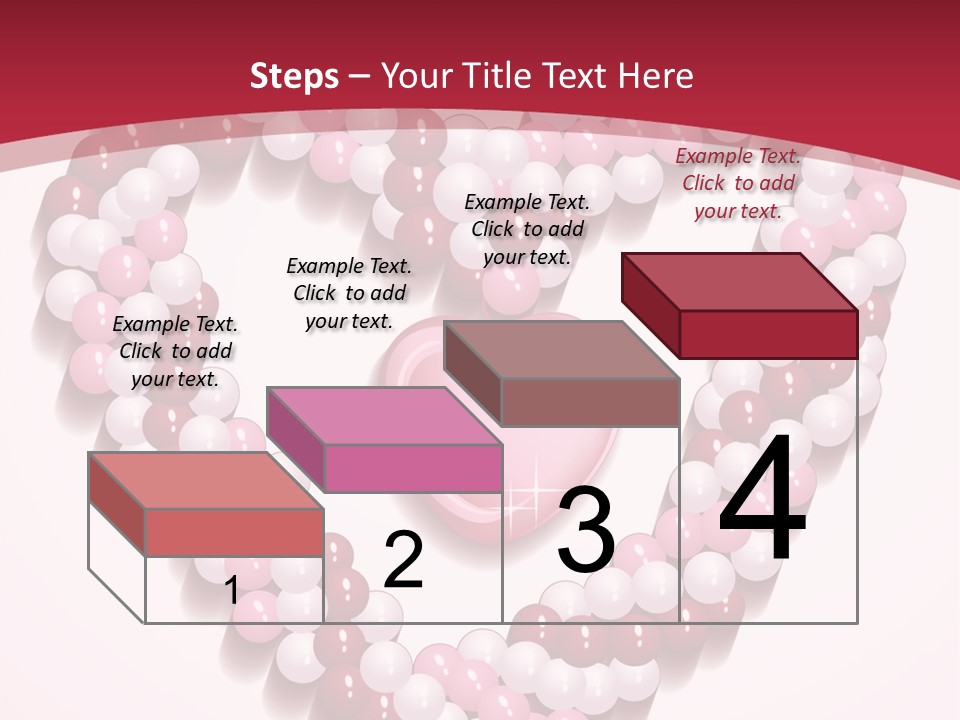 Steps – Your Title Text Here

Example Text. Click to add your text.

Example Text. Click to add your text.

Example Text. Click to add your text.

Example Text. Click to add your text.

1

2

3

4